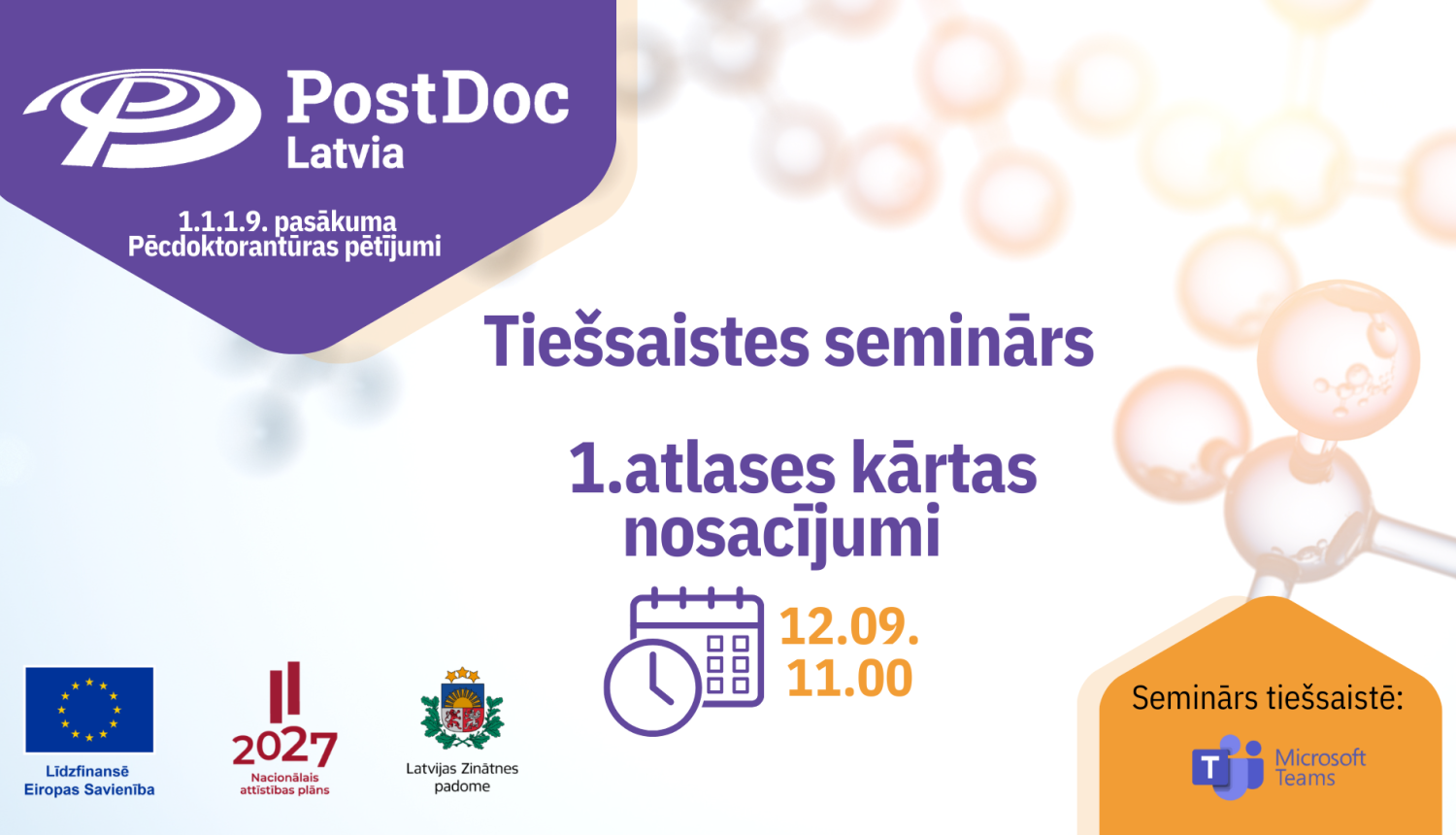 PostDoc
Latvia

1.1.1.9. pasākuma
Pēcdoktorantūras pētījumi

Tiešsaistes seminārs

1.atlases kārtas nosacījumi

12.09.
11.00

Līdzfinansē
Eiropas Savienība

2027
Nacionālais attīstības plāns

Latvijas Zinātnes padome

Seminārs tiešsaistē:

Microsoft Teams